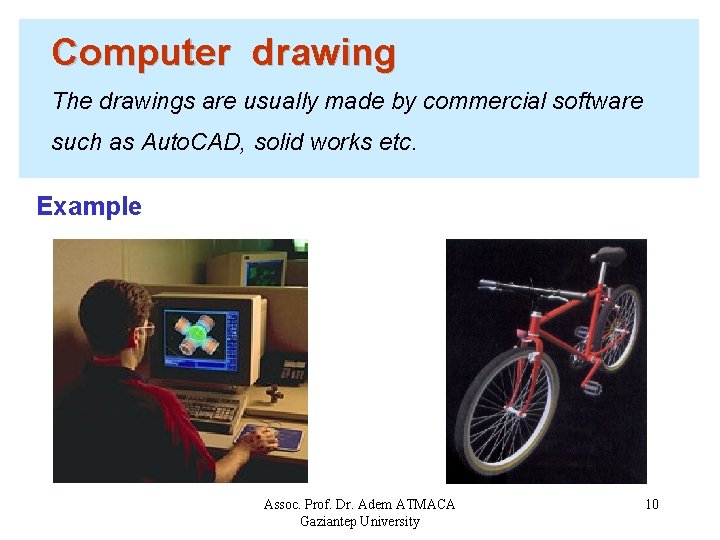 Computer drawing

The drawings are usually made by commercial software such as AutoCAD, solid works etc.

Example

Assoc. Prof. Dr. Adem ATMACA
Gaziantep University

10